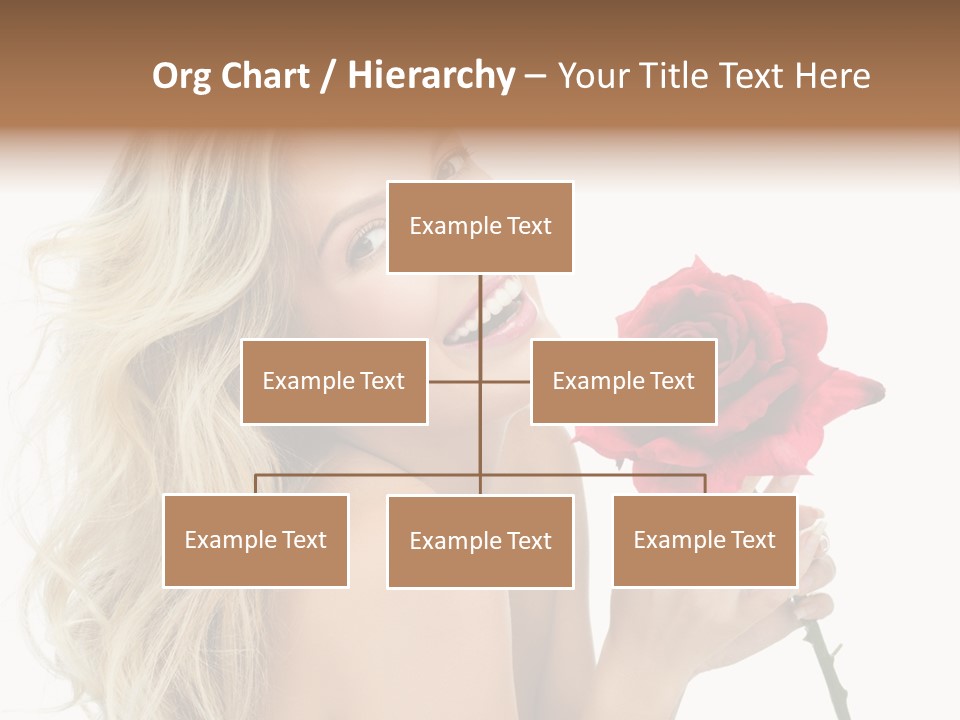 Org Chart / Hierarchy – Your Title Text Here

Example Text

Example Text

Example Text

Example Text

Example Text

Example Text